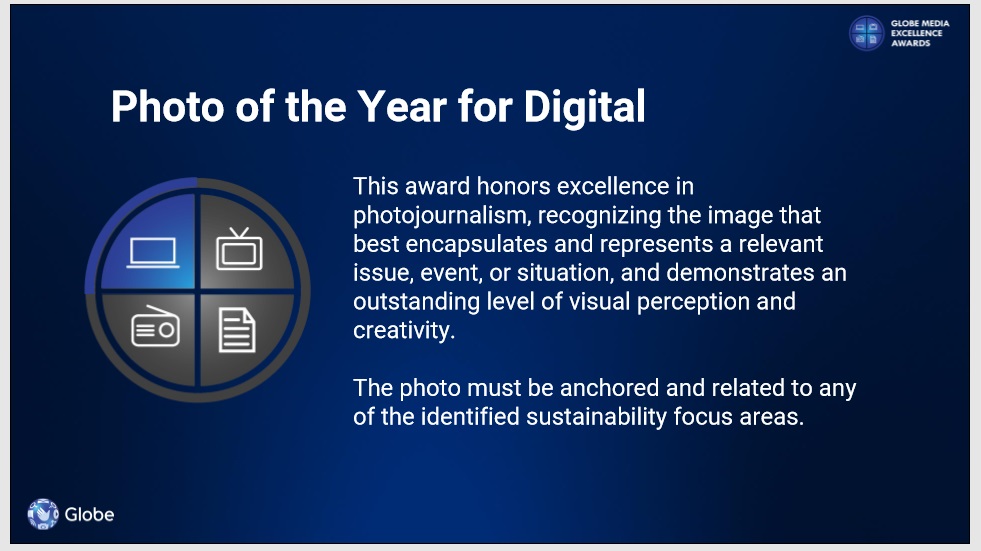 GLOBE MEDIA EXCELLENCE AWARDS

Photo of the Year for Digital

This award honors excellence in photojournalism, recognizing the image that best encapsulates and represents a relevant issue, event, or situation, and demonstrates an outstanding level of visual perception and creativity.

The photo must be anchored and related to any of the identified sustainability focus areas.

Globe